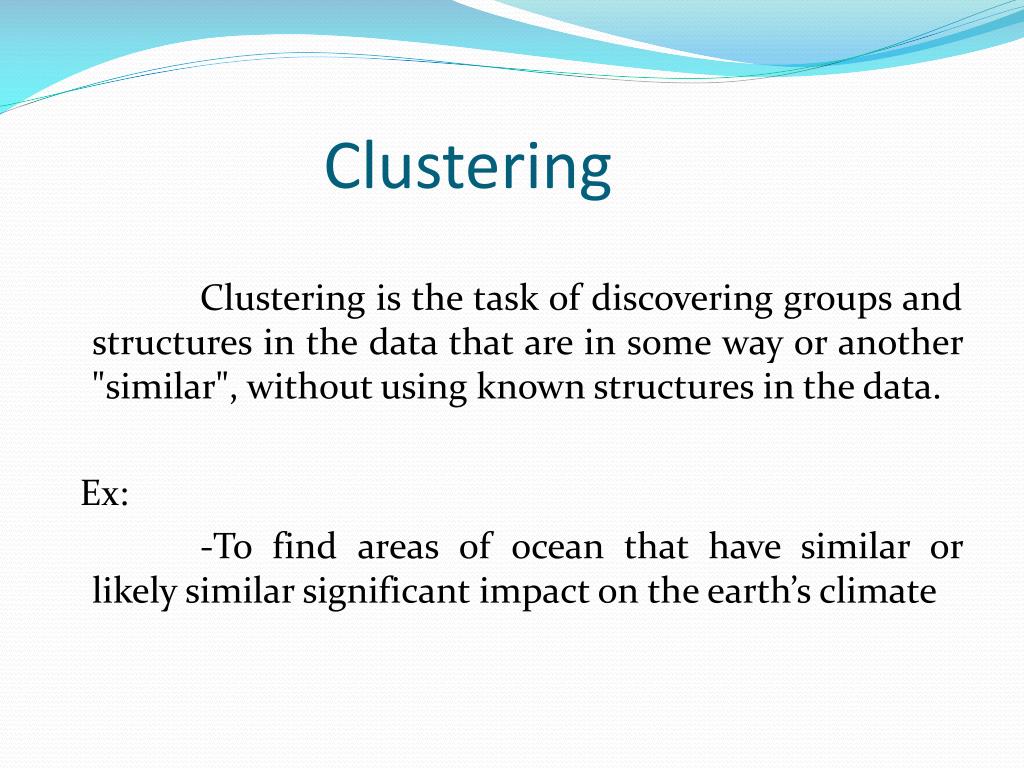 Clustering

Clustering is the task of discovering groups and structures in the data that are in some way or another "similar", without using known structures in the data.

Ex:

-To find areas of ocean that have similar or likely similar significant impact on the earth’s climate